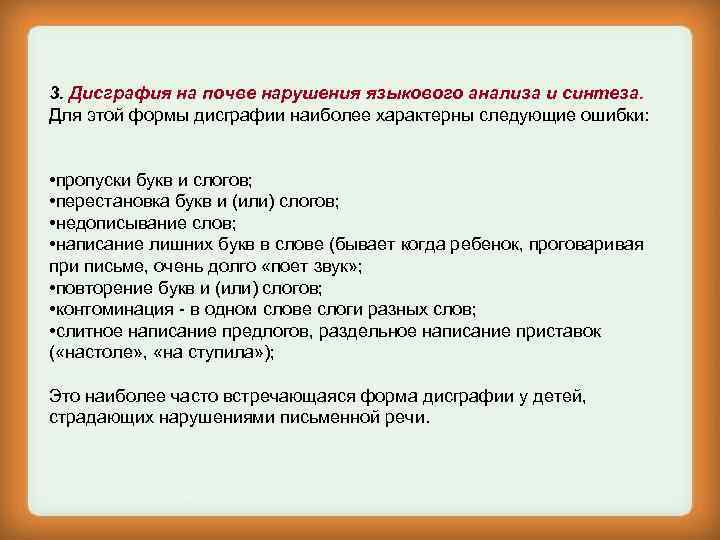 3. Дисграфия на почве нарушения языкового анализа и синтеза.
Для этой формы дисграфии наиболее характерны следующие ошибки:

•пропуски букв и слогов;
•перестановка букв и (или) слогов;
•недописывание слов;
•написание лишних букв в слове (бывает когда ребенок, проговаривая при письме, очень долго «поет звук»;
•повторение букв и (или) слогов;
•контоминация - в одном слове слоги разных слов;
•слитное написание предлогов, раздельное написание приставок («настоле», «на ступила»);

Это наиболее часто встречающаяся форма дисграфии у детей, страдающих нарушениями письменной речи.